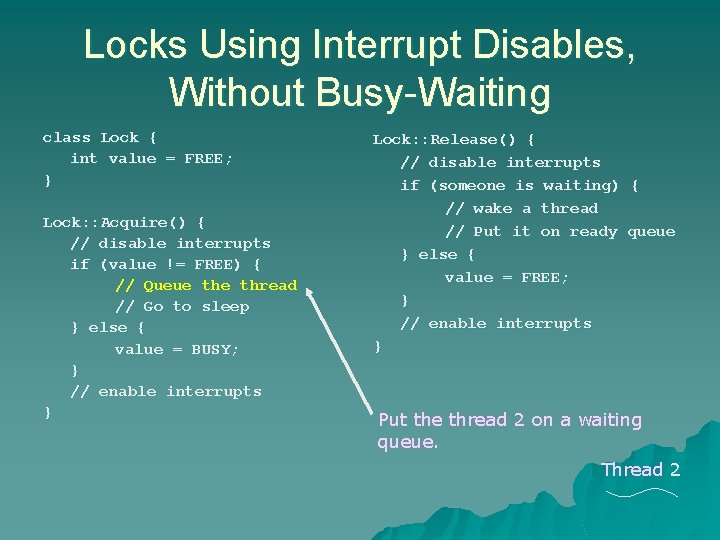 Locks Using Interrupt Disables, Without Busy-Waiting

class Lock {
int value = FREE;
}

Lock::Acquire() {
// disable interrupts
if (value != FREE) {
// Queue the thread
// Go to sleep
} else {
value = BUSY;
}
// enable interrupts
}

Lock::Release() {
// disable interrupts
if (someone is waiting) {
// wake a thread
// Put it on ready queue
} else {
value = FREE;
}
// enable interrupts
}

Put the thread 2 on a waiting queue.

Thread 2